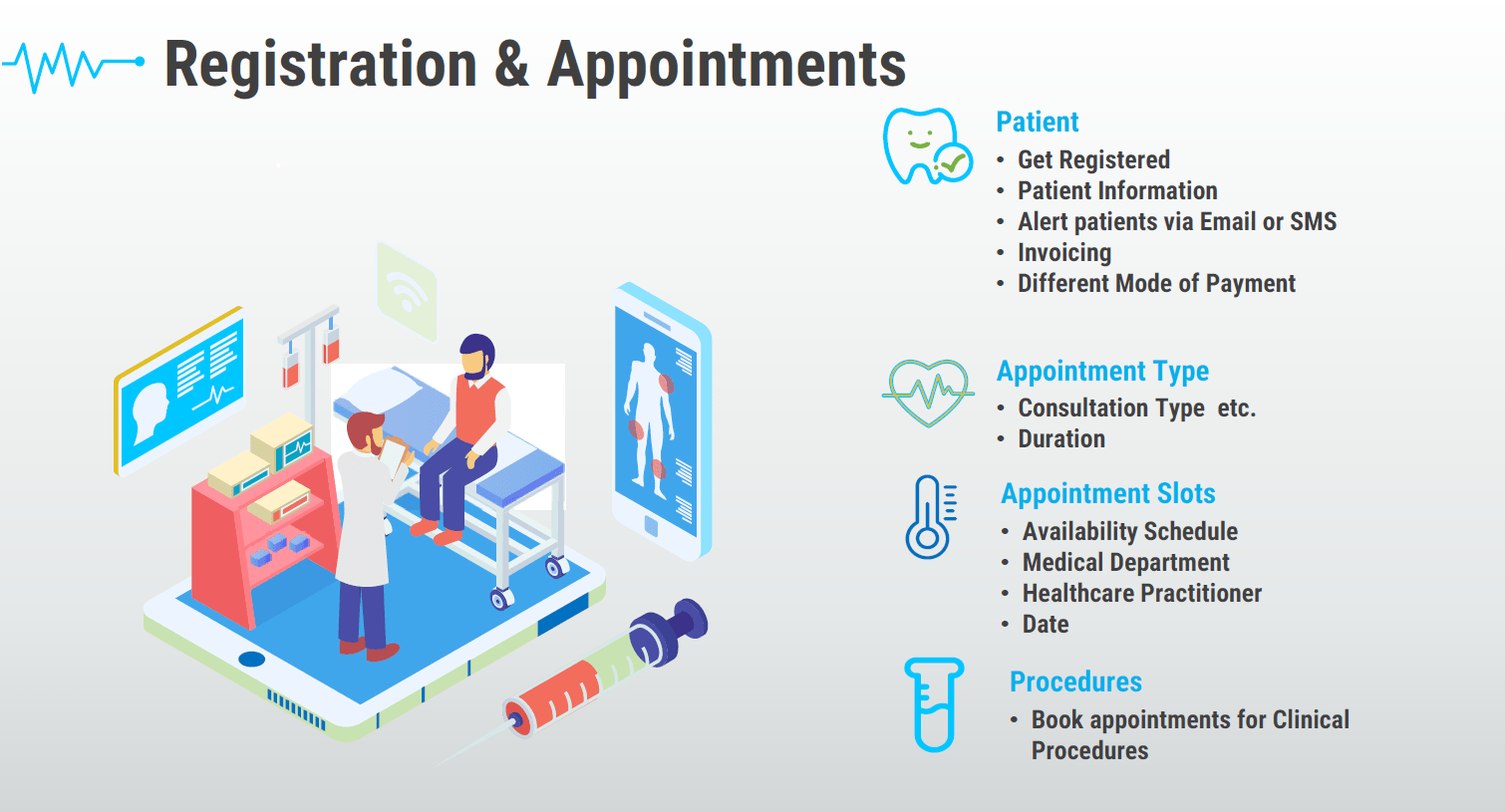 Registration & Appointments

Patient
• Get Registered
• Patient Information
• Alert patients via Email or SMS
• Invoicing
• Different Mode of Payment

Appointment Type
• Consultation Type etc.
• Duration

Appointment Slots
• Availability Schedule
• Medical Department
• Healthcare Practitioner
• Date

Procedures
• Book appointments for Clinical Procedures